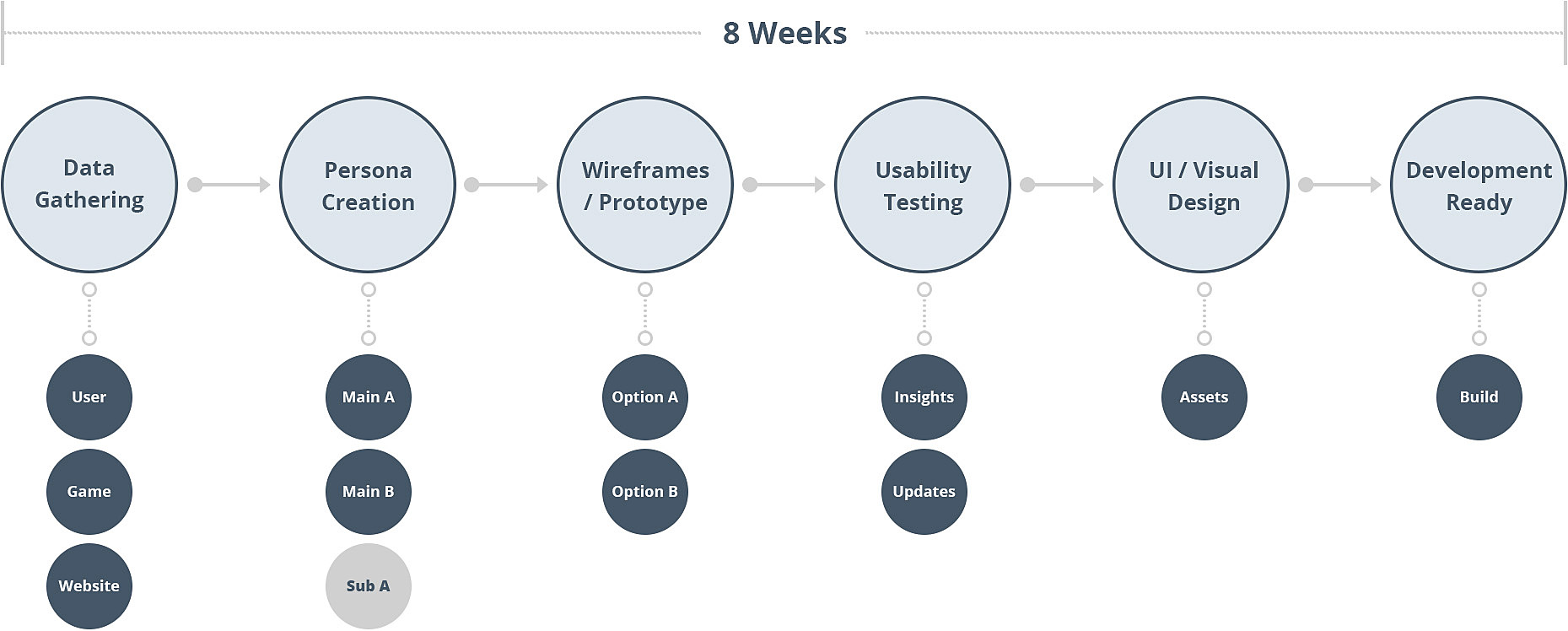 8 Weeks

Data Gathering

Persona Creation

Wireframes / Prototype

Usability Testing

UI / Visual Design

Development Ready

User

Game

Website

Main A

Main B

Sub A

Option A

Option B

Insights

Updates

Assets

Build